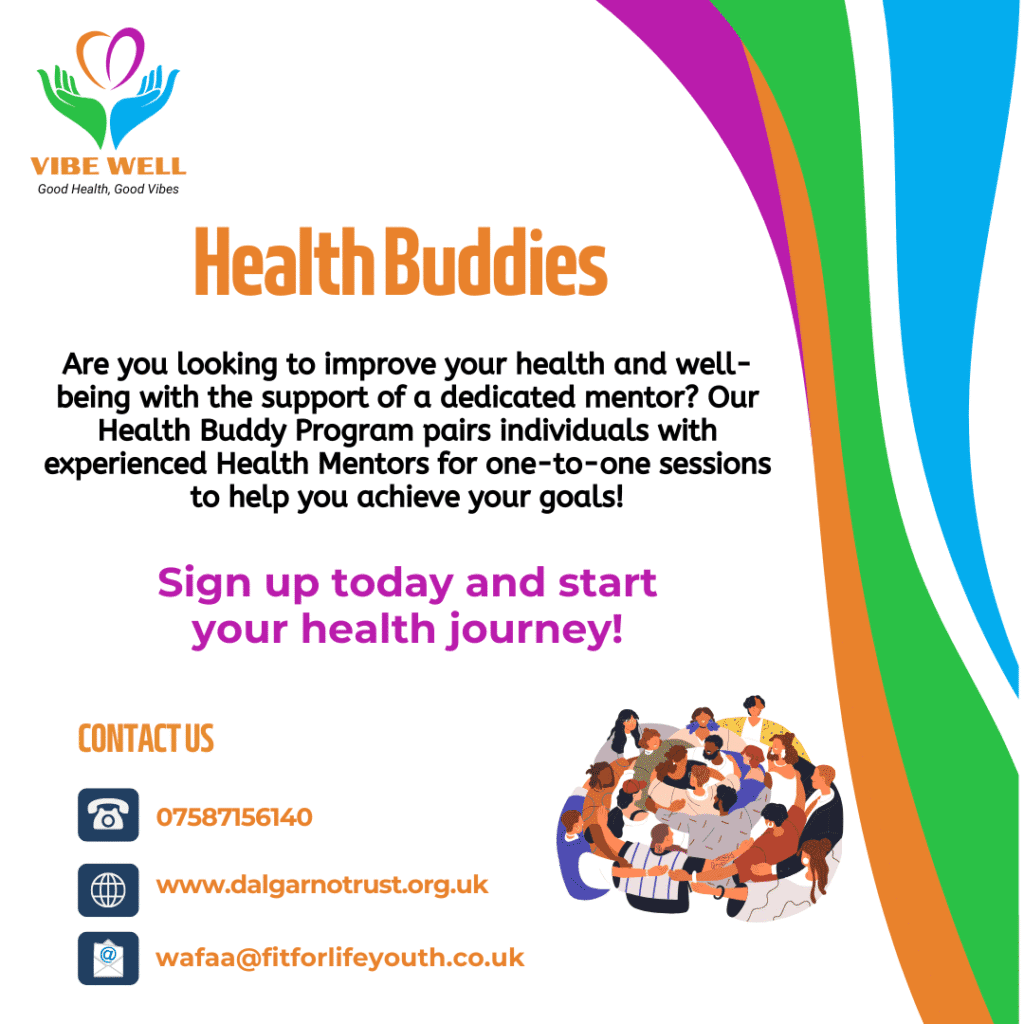 VIBE WELL
Good Health, Good Vibes

Health Buddies

Are you looking to improve your health and well-being with the support of a dedicated mentor? Our Health Buddy Program pairs individuals with experienced Health Mentors for one-to-one sessions to help you achieve your goals!

Sign up today and start your health journey!

CONTACT US

07587156140

www.dalgarnotrust.org.uk

wafaa@fitforlifeyouth.co.uk